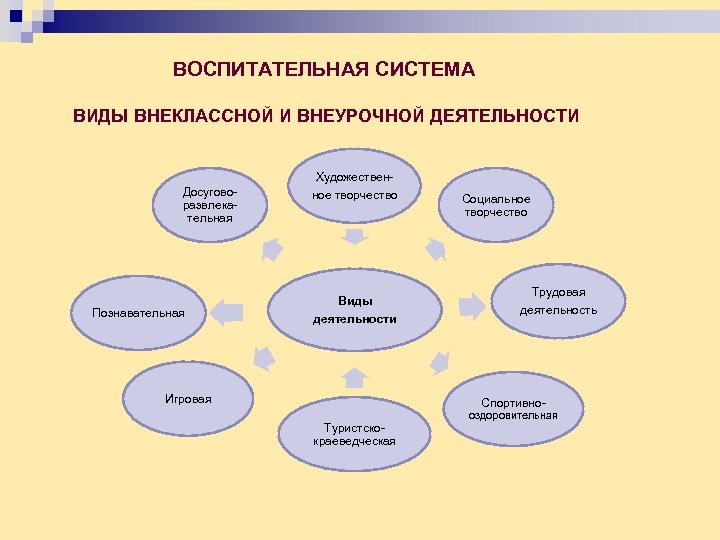 ВОСПИТАТЕЛЬНАЯ СИСТЕМА

ВИДЫ ВНЕКЛАССНОЙ И ВНЕУРОЧНОЙ ДЕЯТЕЛЬНОСТИ

Досугово-развлекательная

Художественное творчество

Социальное творчество

Познавательная

Виды деятельности

Трудовая деятельность

Игровая

Туристско-краеведческая

Спортивно-оздоровительная